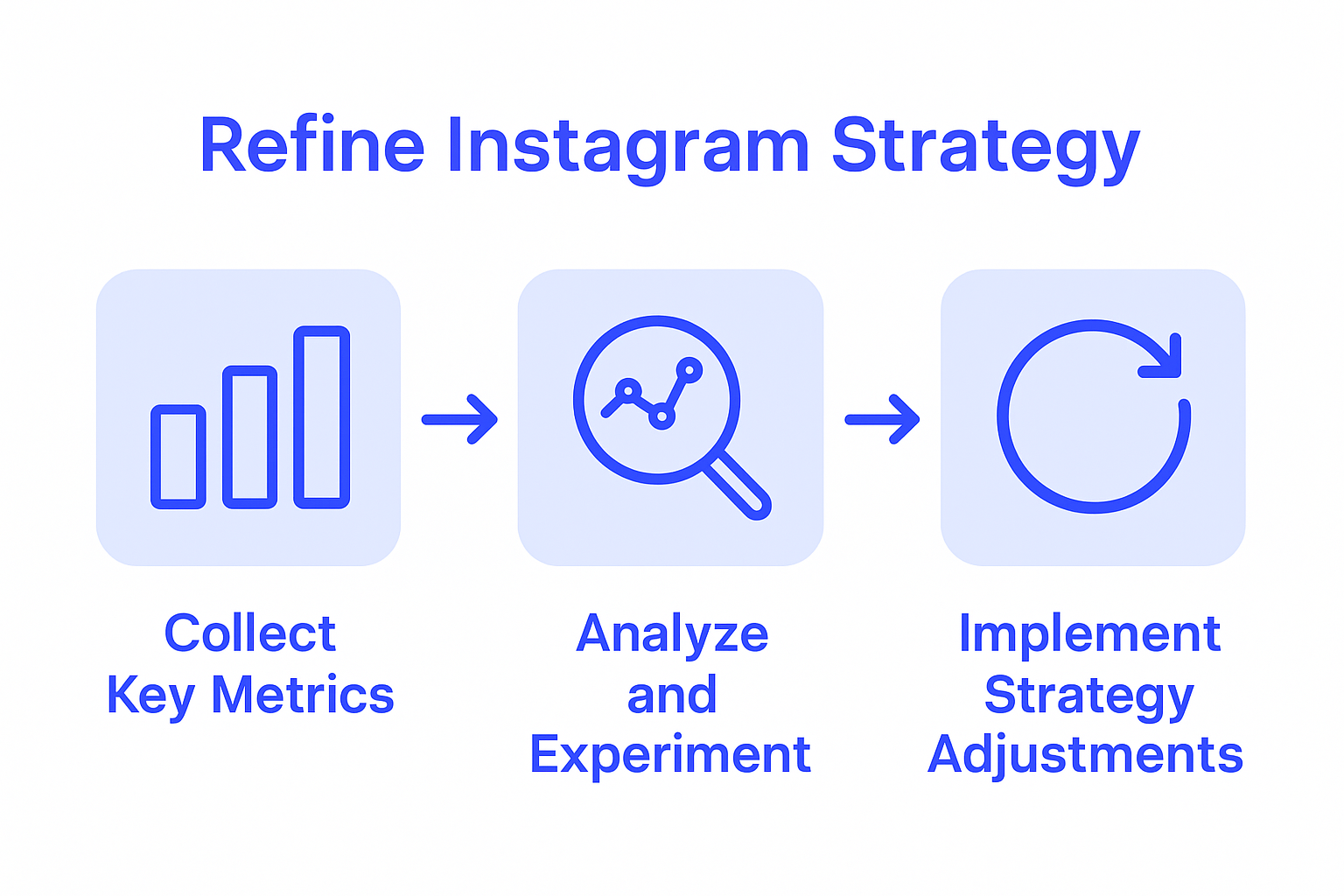 Refine Instagram Strategy

Collect Key Metrics

Analyze and Experiment

Implement Strategy Adjustments